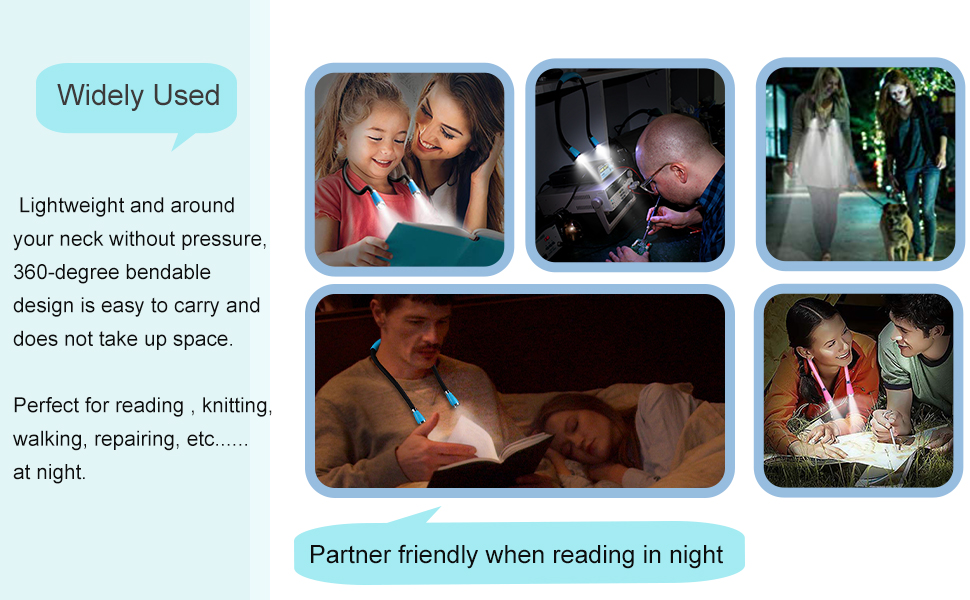 Widely Used

Lightweight and around your neck without pressure, 360-degree bendable design is easy to carry and does not take up space.

Perfect for reading , knitting, walking, repairing, etc...... at night.

Partner friendly when reading in night